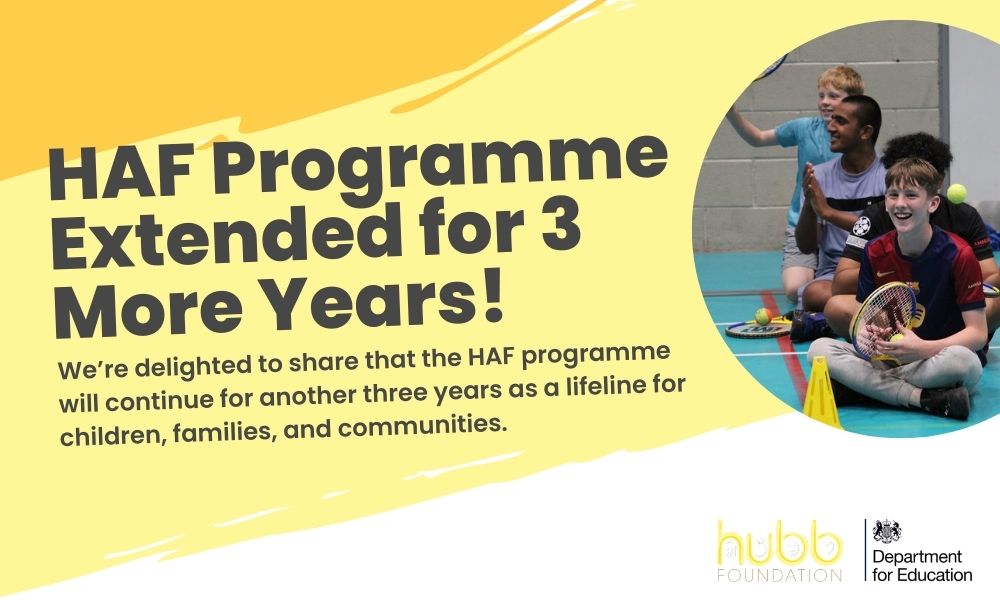 HAF Programme Extended for 3 More Years!

We're delighted to share that the HAF programme will continue for another three years as a lifeline for children, families, and communities.

hubb FOUNDATION

Department for Education